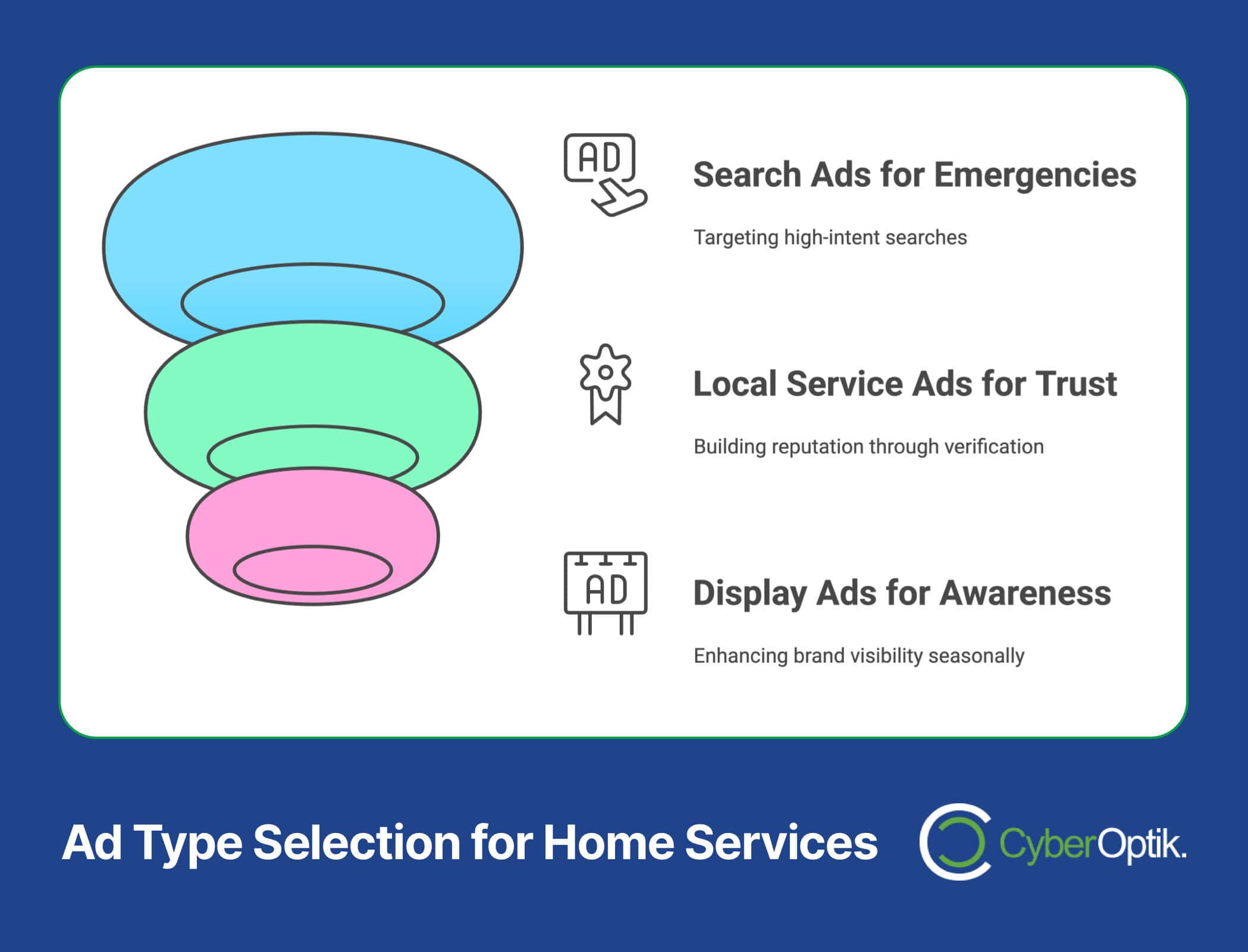 AD

Search Ads for Emergencies

Targeting high-intent searches

Local Service Ads for Trust

Building reputation through verification

AD

Display Ads for Awareness

Enhancing brand visibility seasonally

Ad Type Selection for Home Services

CyberOptik.